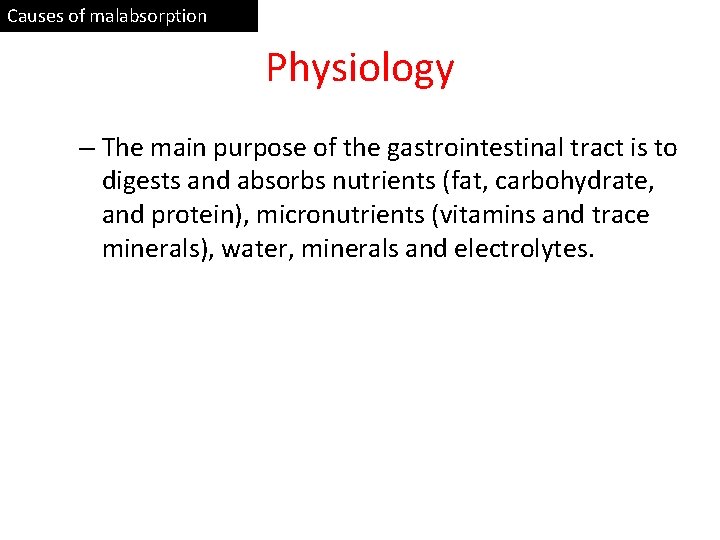 Causes of malabsorption

Physiology

– The main purpose of the gastrointestinal tract is to digests and absorbs nutrients (fat, carbohydrate, and protein), micronutrients (vitamins and trace minerals), water, minerals and electrolytes.